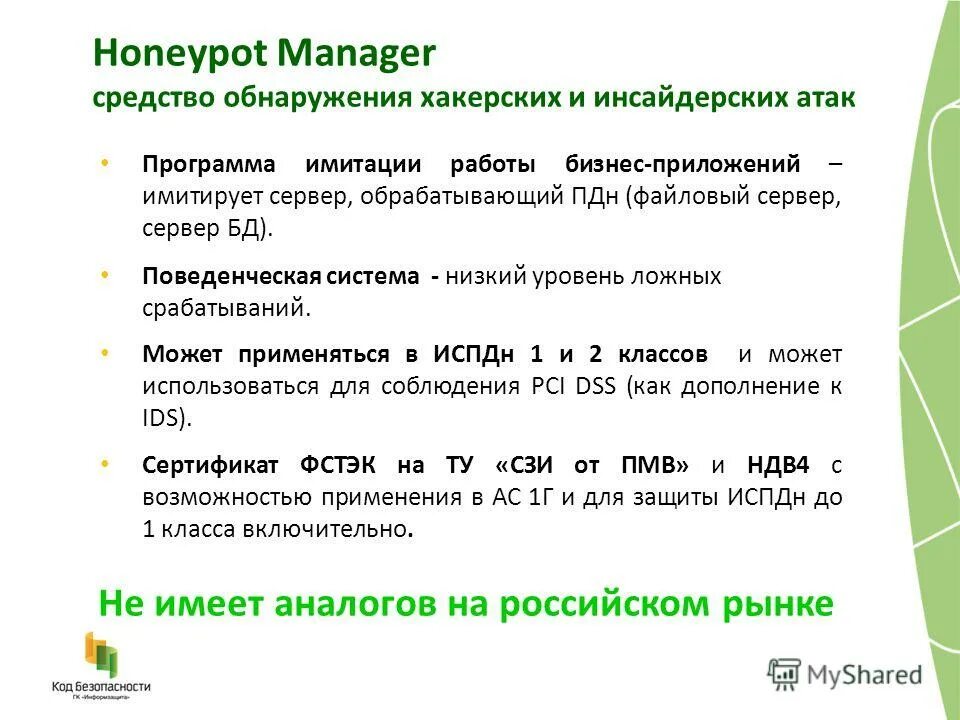 Honeypot Manager
средство обнаружения хакерских и инсайдерских атак

• Программа имитации работы бизнес-приложений – имитирует сервер, обрабатывающий ПДн (файловый сервер, сервер БД).

• Поведенческая система - низкий уровень ложных срабатываний.

• Может применяться в ИСПДн 1 и 2 классов и может использоваться для соблюдения PCI DSS (как дополнение к IDS).

• Сертификат ФСТЭК на ТУ «СЗИ от ПМВ» и НДВ4 с возможностью применения в АС 1Г и для защиты ИСПДн до 1 класса включительно.

Не имеет аналогов на российском рынке

Код Безопасности
ГК «Информзащита»

MyShared